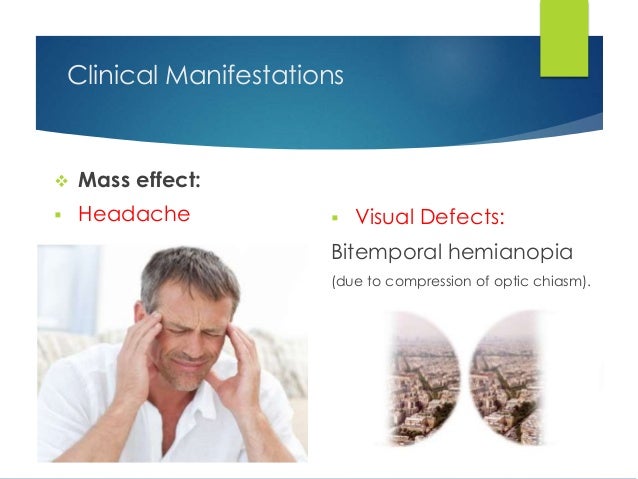 Clinical Manifestations

❖ Mass effect:

▪ Headache

▪ Visual Defects:

Bitemporal hemianopia

(due to compression of optic chiasm).